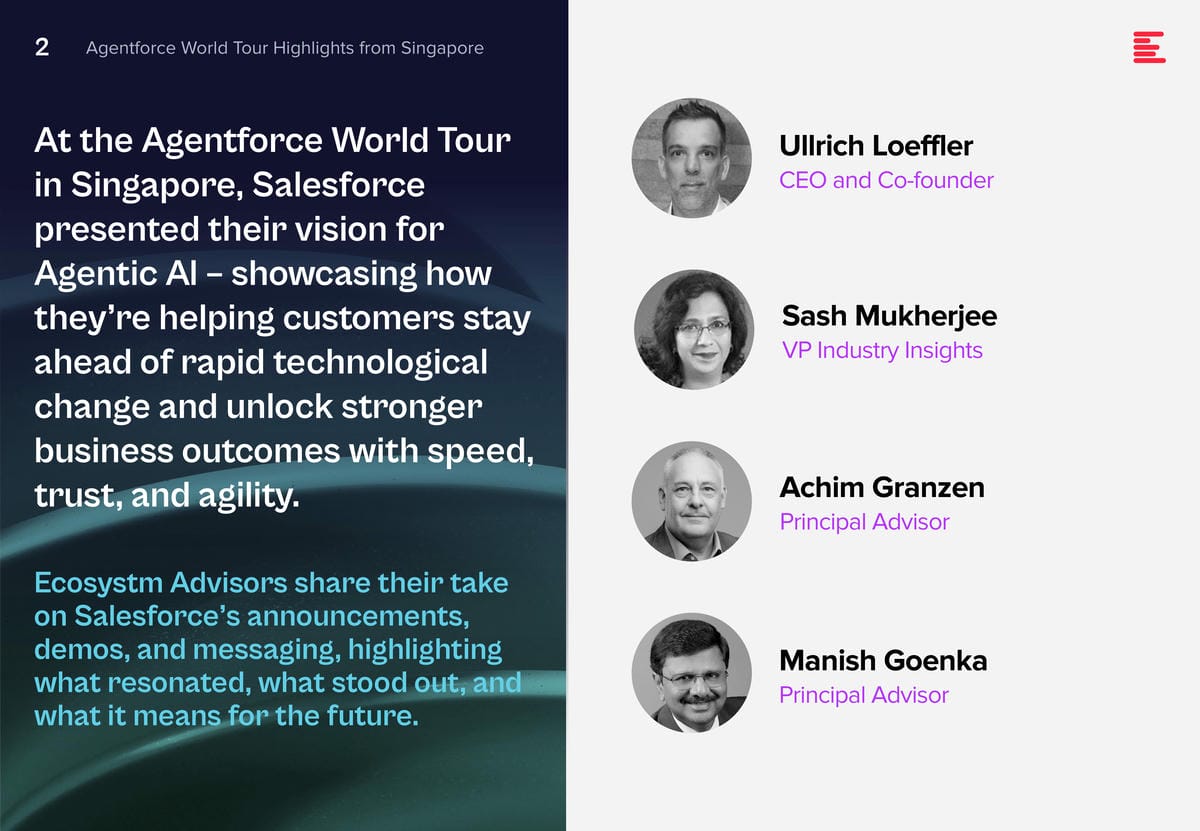 2 Agentforce World Tour Highlights from Singapore

At the Agentforce World Tour in Singapore, Salesforce presented their vision for Agentic AI – showcasing how they're helping customers stay ahead of rapid technological change and unlock stronger business outcomes with speed, trust, and agility.

Ecosystm Advisors share their take on Salesforce's announcements, demos, and messaging, highlighting what resonated, what stood out, and what it means for the future.

Ullrich Loeffler
CEO and Co-founder

Sash Mukherjee
VP Industry Insights

Achim Granzen
Principal Advisor

Manish Goenka
Principal Advisor